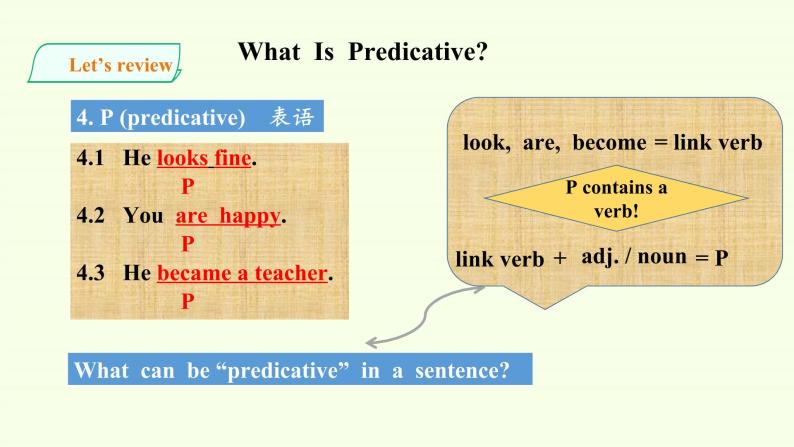 Let's review

What Is Predicative?

4. P (predicative) 表语

4.1 He looks fine.
P
4.2 You are happy.
P
4.3 He became a teacher.
P

look, are, become = link verb

P contains a verb!

link verb + adj. / noun = P

What can be "predicative" in a sentence?